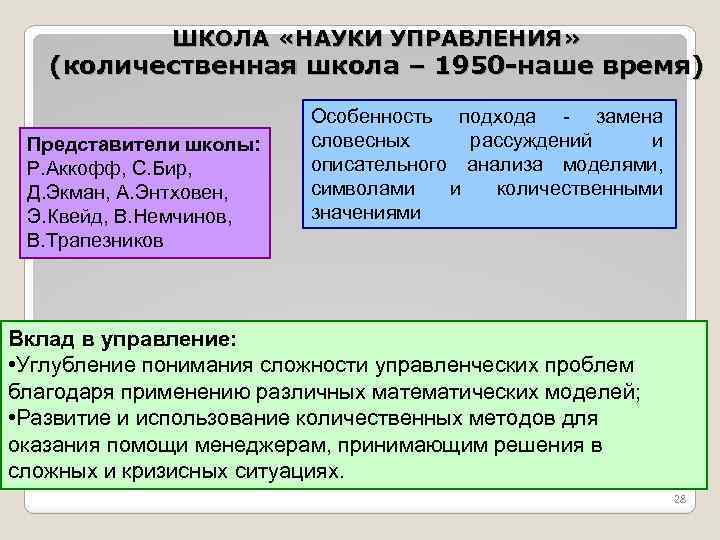 ШКОЛА «НАУКИ УПРАВЛЕНИЯ»
(количественная школа – 1950-наше время)

Представители школы:
Р.Аккофф, С.Бир,
Д.Экман, А.Энтховен,
Э.Квейд, В.Немчинов,
В.Трапезников

Особенность подхода - замена словесных рассуждений и описательного анализа моделями, символами и количественными значениями

Вклад в управление:
•Углубление понимания сложности управленческих проблем благодаря применению различных математических моделей;
•Развитие и использование количественных методов для оказания помощи менеджерам, принимающим решения в сложных и кризисных ситуациях.

28